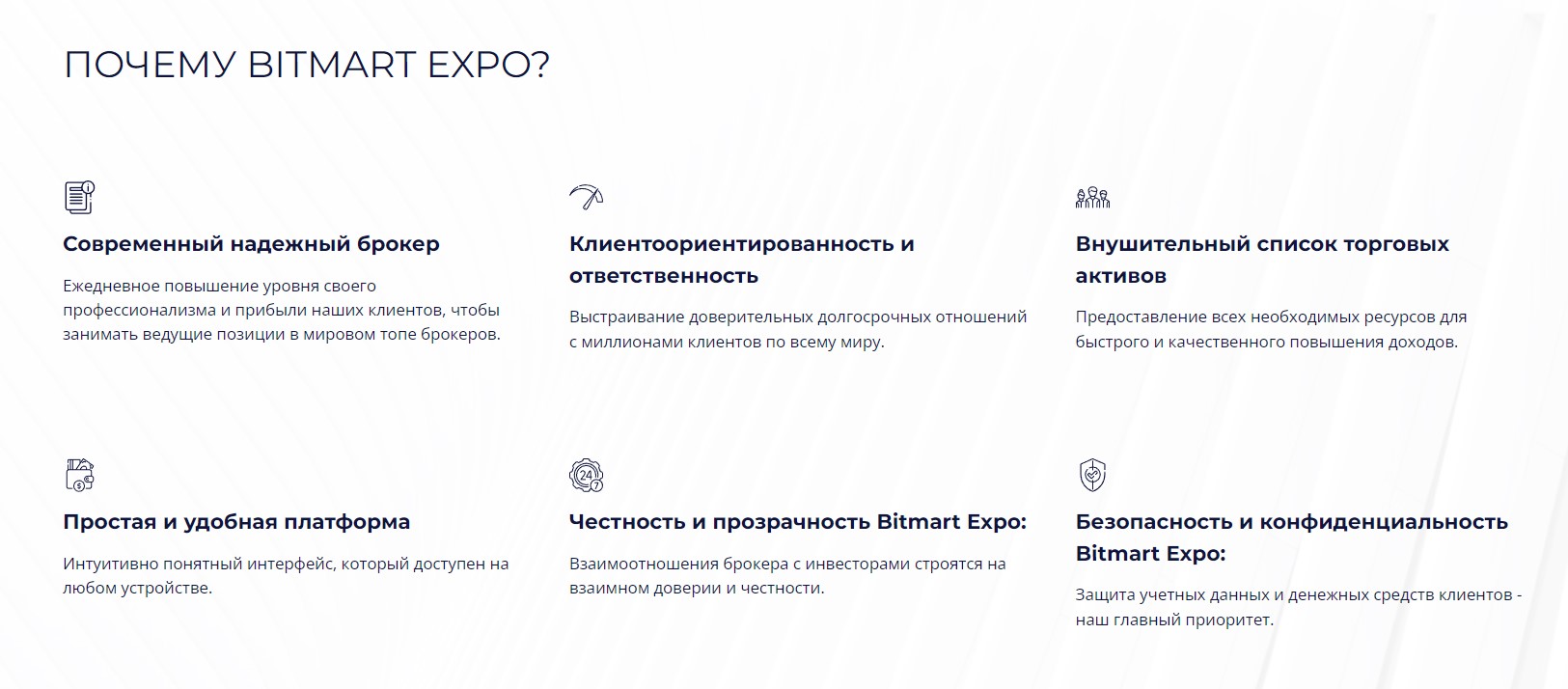 ПОЧЕМУ BITMART EXPO?

Современный надежный брокер

Ежедневное повышение уровня своего профессионализма и прибыли наших клиентов, чтобы занимать ведущие позиции в мировом топе брокеров.

Клиентоориентированность и ответственность

Выстраивание доверительных долгосрочных отношений с миллионами клиентов по всему миру.

Внушительный список торговых активов

Предоставление всех необходимых ресурсов для быстрого и качественного повышения доходов.

Простая и удобная платформа

Интуитивно понятный интерфейс, который доступен на любом устройстве.

Честность и прозрачность Bitmart Expo:

Взаимоотношения брокера с инвесторами строятся на взаимном доверии и честности.

Безопасность и конфиденциальность Bitmart Expo:

Защита учетных данных и денежных средств клиентов - наш главный приоритет.